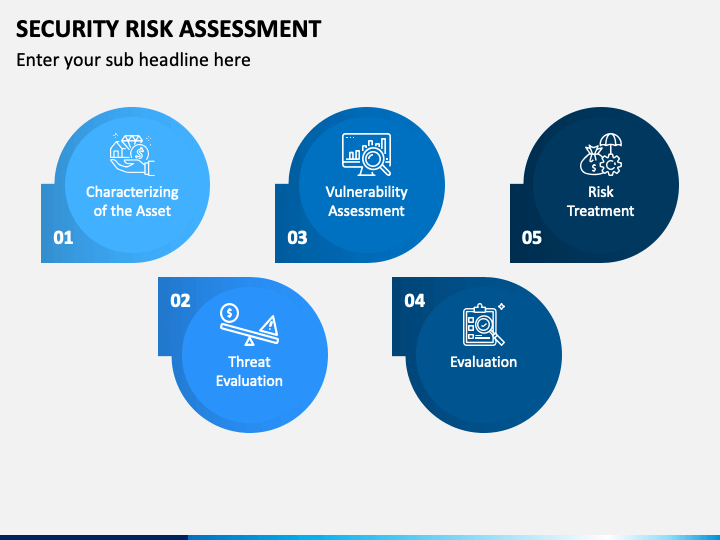 SECURITY RISK ASSESSMENT

Enter your sub headline here

Characterizing of the Asset

01

Vulnerability Assessment

03

Risk Treatment

05

02

Threat Evaluation

04

Evaluation